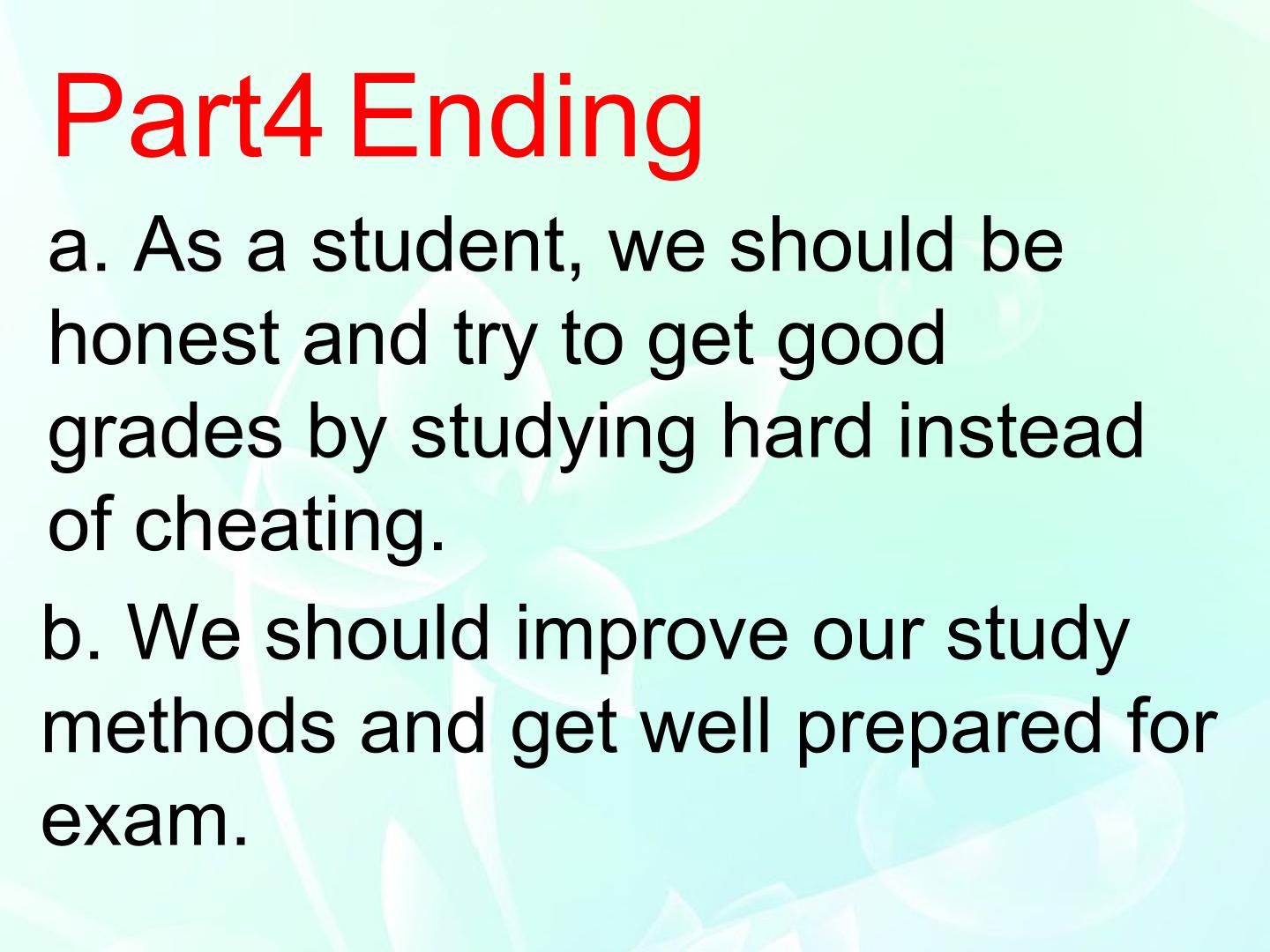 Part4 Ending

a. As a student, we should be honest and try to get good grades by studying hard instead of cheating.

b. We should improve our study methods and get well prepared for exam.